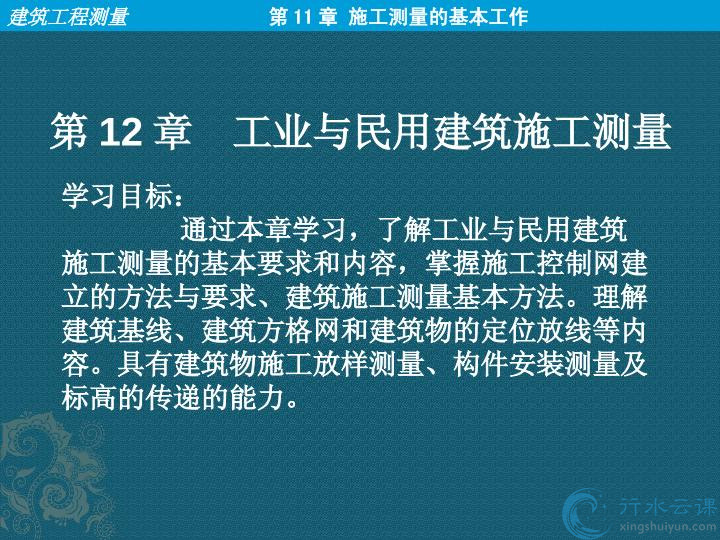 建筑工程测量　第 11 章 施工测量的基本工作

第 12 章　工业与民用建筑施工测量

学习目标：

通过本章学习，了解工业与民用建筑施工测量的基本要求和内容，掌握施工控制网建立的方法与要求、建筑施工测量基本方法。理解建筑基线、建筑方格网和建筑物的定位放线等内容。具有建筑物施工放样测量、构件安装测量及标高的传递的能力。

行水云课
xingshuiyun.com